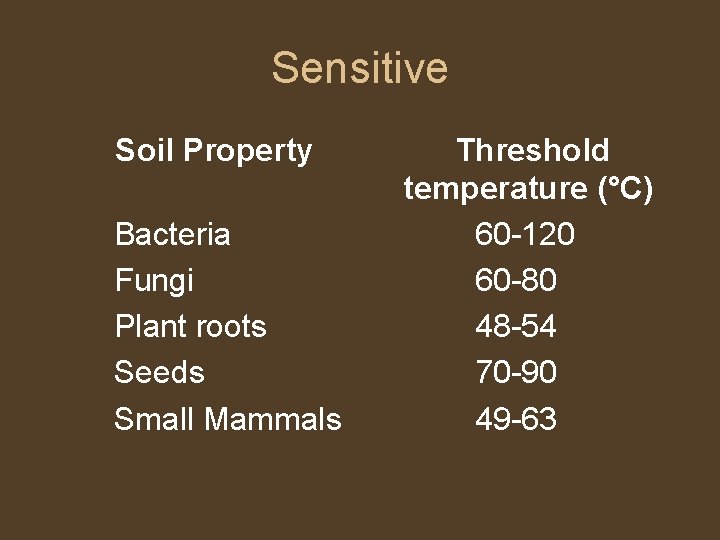 Sensitive

| Soil Property | Threshold temperature (°C) |
|---|---|
| Bacteria | 60-120 |
| Fungi | 60-80 |
| Plant roots | 48-54 |
| Seeds | 70-90 |
| Small Mammals | 49-63 |